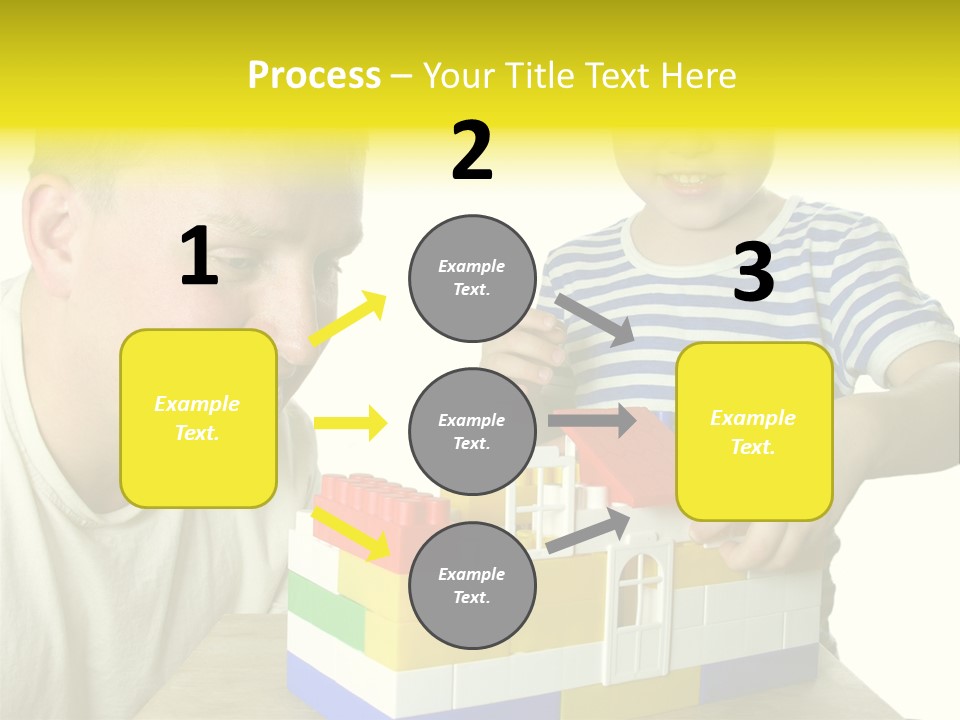 Process – Your Title Text Here

2

1

3

Example Text.

Example Text.

Example Text.

Example Text.

Example Text.